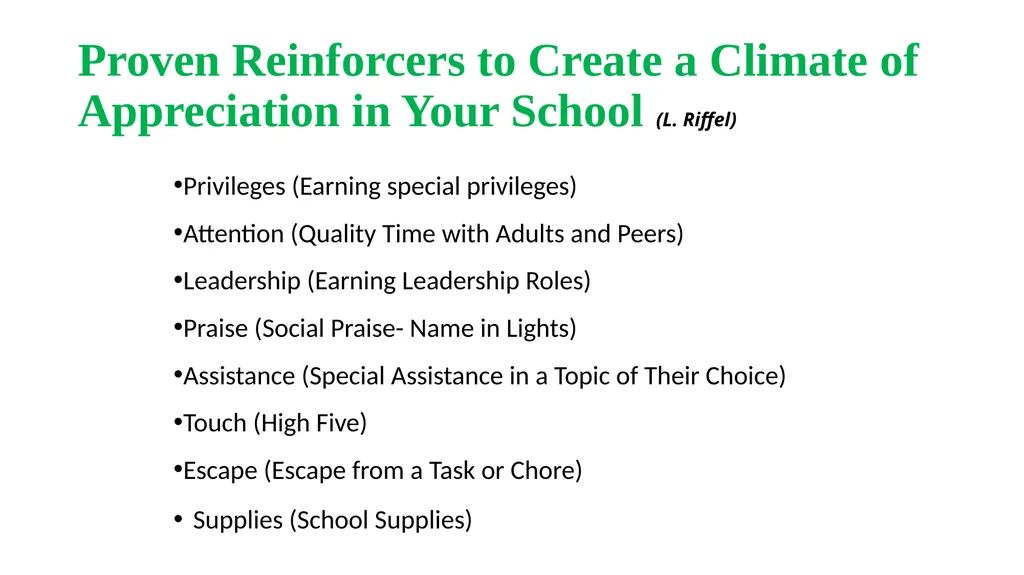 Proven Reinforcers to Create a Climate of Appreciation in Your School (L. Riffel)

•Privileges (Earning special privileges)

•Attention (Quality Time with Adults and Peers)

•Leadership (Earning Leadership Roles)

•Praise (Social Praise- Name in Lights)

•Assistance (Special Assistance in a Topic of Their Choice)

•Touch (High Five)

•Escape (Escape from a Task or Chore)

• Supplies (School Supplies)